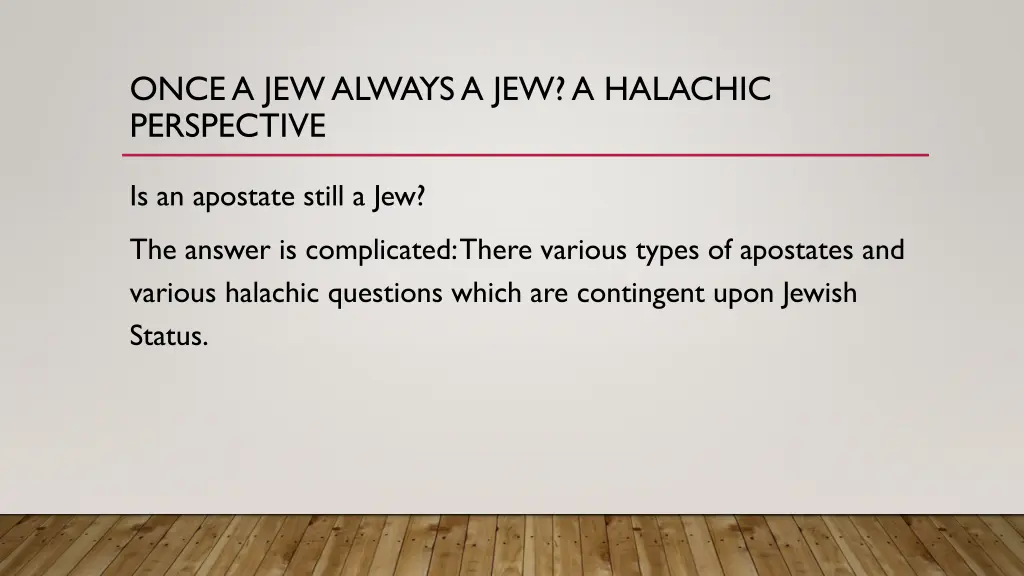 ONCE A JEW ALWAYS A JEW? A HALACHIC PERSPECTIVE

Is an apostate still a Jew?

The answer is complicated: There various types of apostates and various halachic questions which are contingent upon Jewish Status.